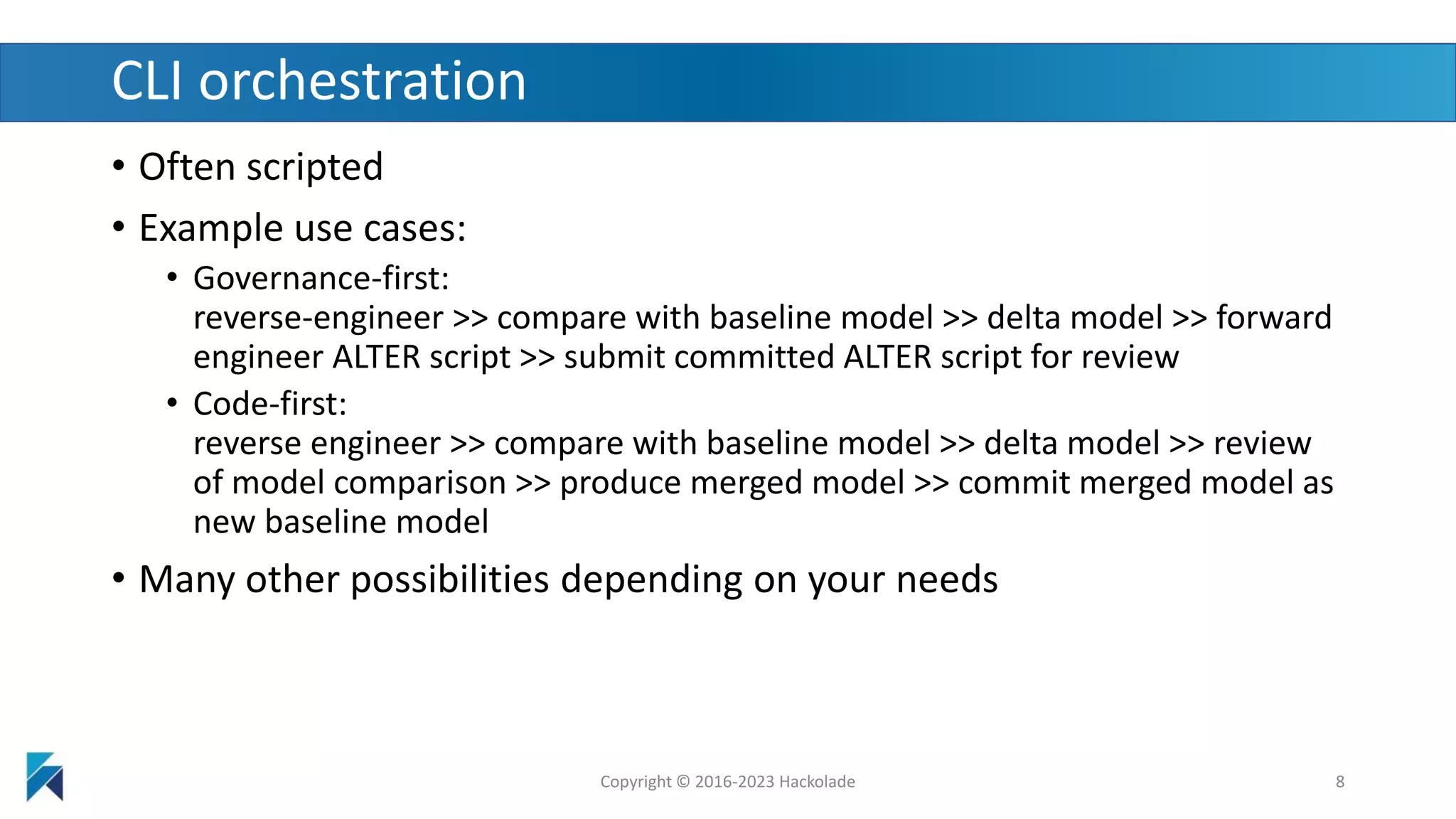 CLI orchestration

• Often scripted

• Example use cases:

• Governance-first:
reverse-engineer >> compare with baseline model >> delta model >> forward engineer ALTER script >> submit committed ALTER script for review

• Code-first:
reverse engineer >> compare with baseline model >> delta model >> review of model comparison >> produce merged model >> commit merged model as new baseline model

• Many other possibilities depending on your needs

Copyright © 2016-2023 Hackolade

8